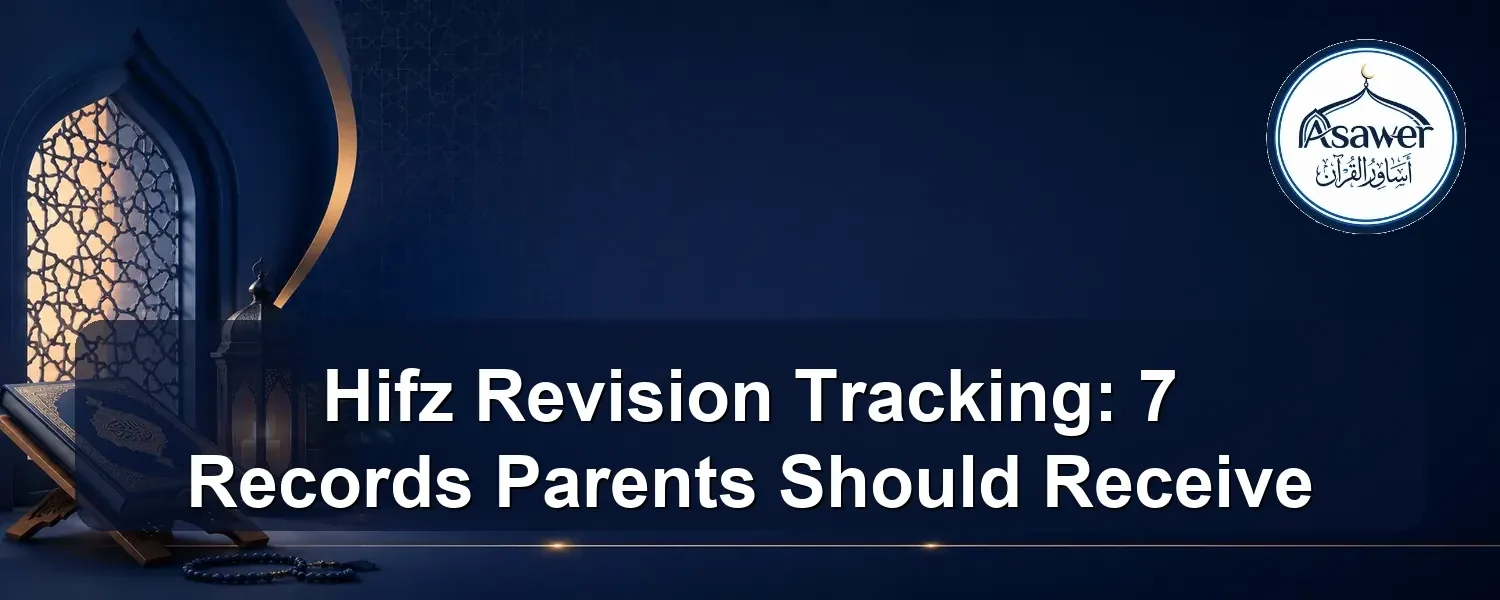 Asawer
أساور القرآن

Hifz Revision Tracking: 7 Records Parents Should Receive